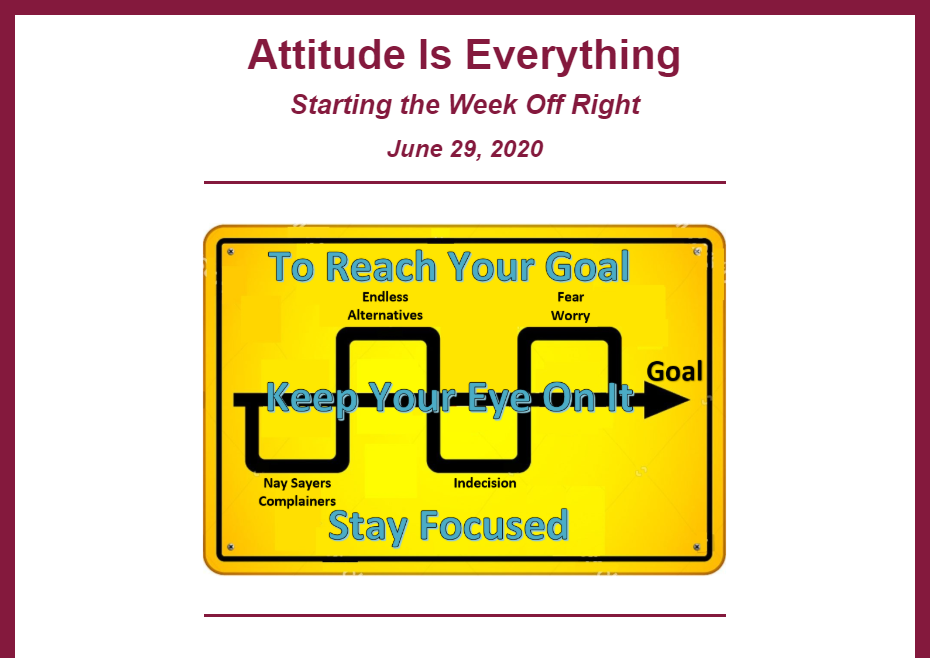 Attitude Is Everything

Starting the Week Off Right

June 29, 2020

To Reach Your Goal

Endless Alternatives

Fear Worry

Goal

Keep Your Eye On It

Nay Sayers Complainers

Indecision

Stay Focused